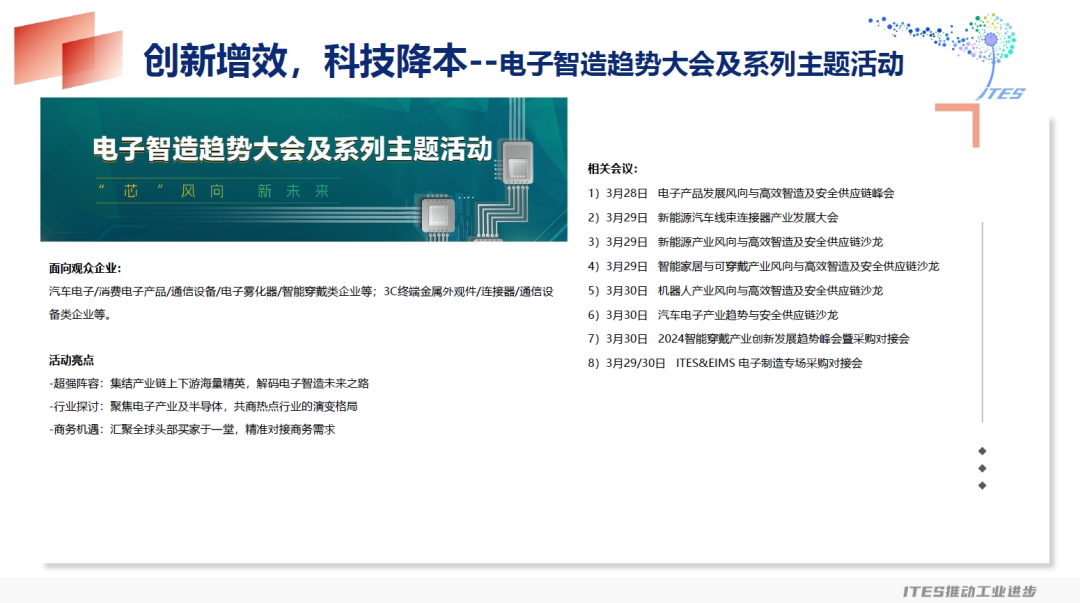 创新增效，科技降本--电子智造趋势大会及系列主题活动

ITES

电子智造趋势大会及系列主题活动

“芯”风向　新未来

面向观众企业:

汽车电子/消费电子产品/通信设备/电子雾化器/智能穿戴类企业等；3C终端金属外观件/连接器/通信设备类企业等。

活动亮点

-超强阵容：集结产业链上下游海量精英，解码电子智造未来之路

-行业探讨：聚焦电子产业及半导体，共商热点行业的演变格局

-商务机遇：汇聚全球头部买家于一堂，精准对接商务需求

相关会议:

1）3月28日　电子产品发展风向与高效智造及安全供应链峰会

2）3月29日　新能源汽车线束连接器产业发展大会

3）3月29日　新能源产业风向与高效智造及安全供应链沙龙

4）3月29日　智能家居与可穿戴产业风向与高效智造及安全供应链沙龙

5）3月30日　机器人产业风向与高效智造及安全供应链沙龙

6）3月30日　汽车电子产业趋势与安全供应链沙龙

7）3月30日　2024智能穿戴产业创新发展趋势峰会暨采购对接会

8）3月29/30日　ITES&EIMS 电子制造专场采购对接会

ITES推动工业进步